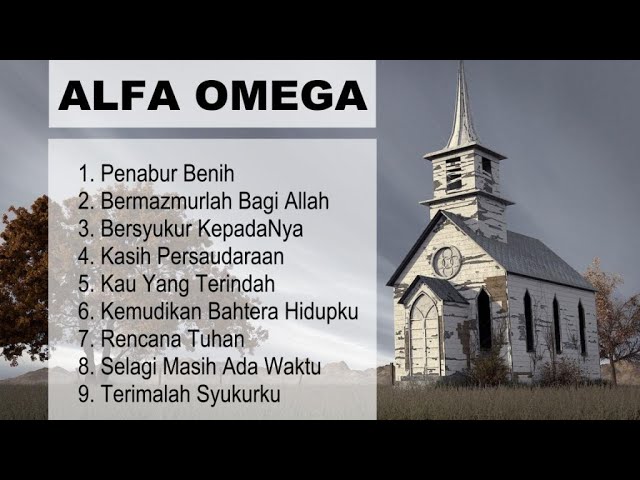 ALFA OMEGA

1. Penabur Benih
2. Bermazmurlah Bagi Allah
3. Bersyukur KepadaNya
4. Kasih Persaudaraan
5. Kau Yang Terindah
6. Kemudikan Bahtera Hidupku
7. Rencana Tuhan
8. Selagi Masih Ada Waktu
9. Terimalah Syukurku